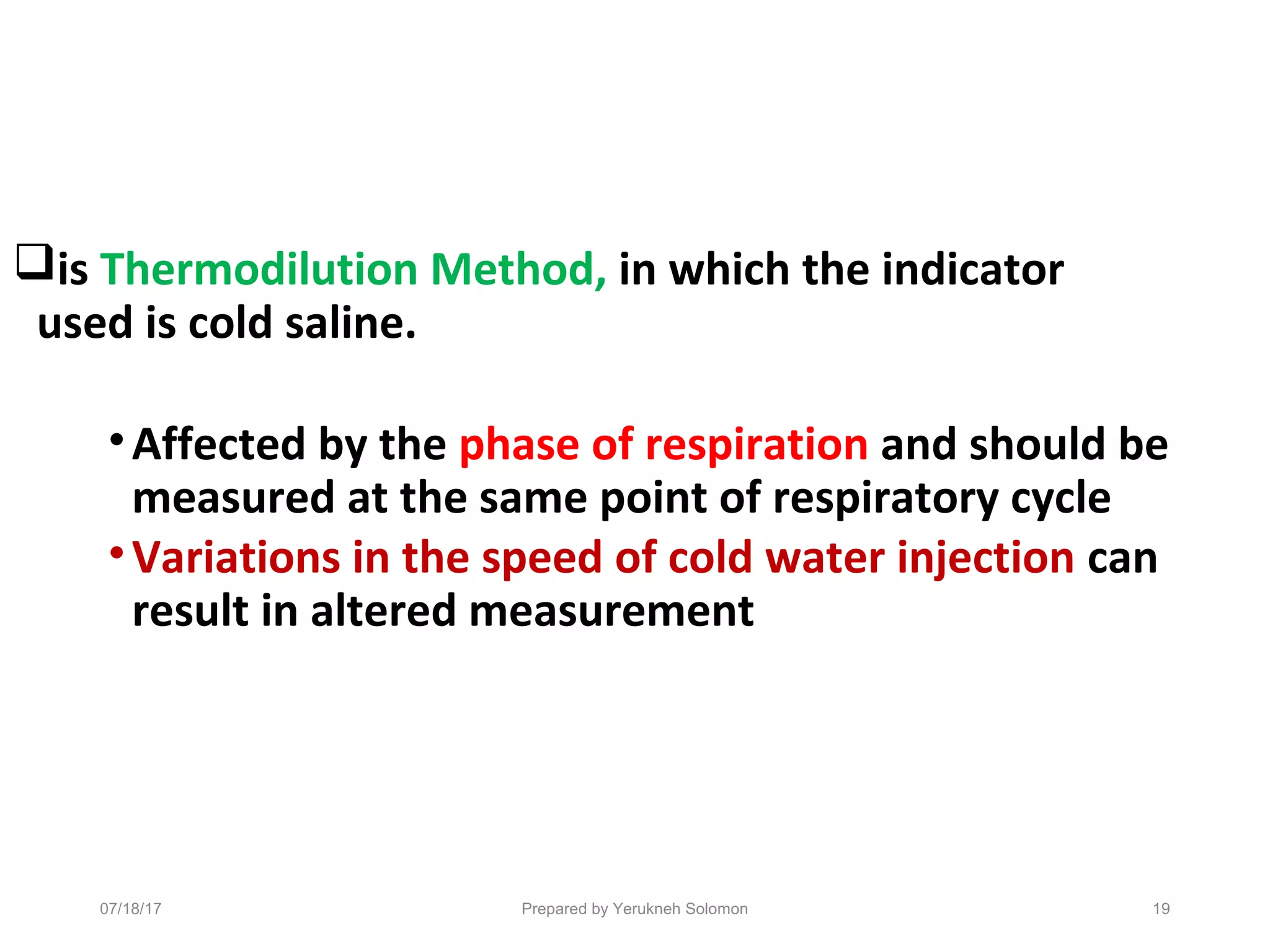 ❑is Thermodilution Method, in which the indicator used is cold saline.

• Affected by the phase of respiration and should be measured at the same point of respiratory cycle
• Variations in the speed of cold water injection can result in altered measurement

07/18/17 Prepared by Yerukneh Solomon 19